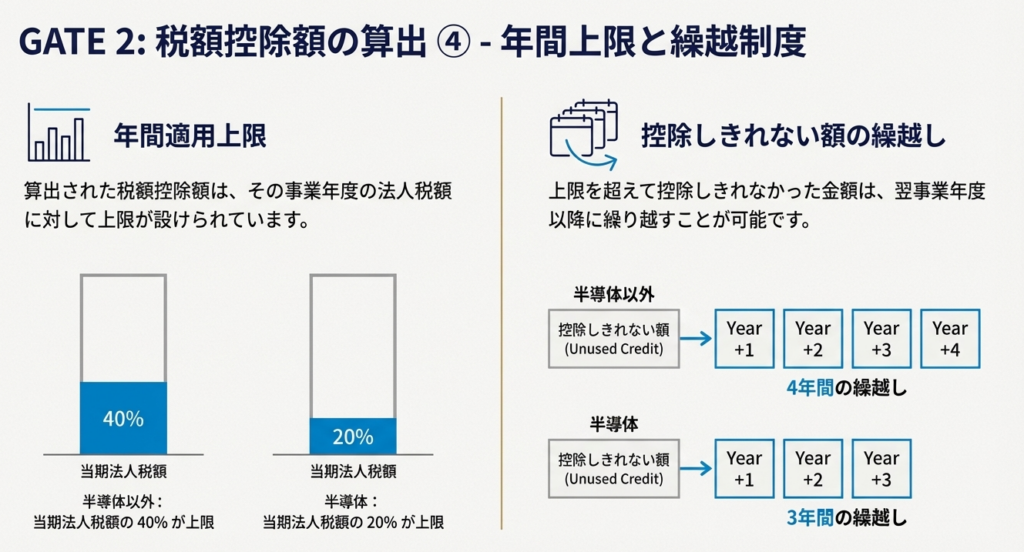 GATE 2: 税額控除額の算出 ④ - 年間上限と繰越制度

年間適用上限

算出された税額控除額は、その事業年度の法人税額に対して上限が設けられています。

40%

当期法人税額

半導体以外：
当期法人税額の 40% が上限

20%

当期法人税額

半導体：
当期法人税額の 20% が上限

控除しきれない額の繰越し

上限を超えて控除しきれなかった金額は、翌事業年度以降に繰り越すことが可能です。

半導体以外

控除しきれない額 (Unused Credit)

Year +1

Year +2

Year +3

Year +4

4年間の繰越し

半導体

控除しきれない額 (Unused Credit)

Year +1

Year +2

Year +3

3年間の繰越し